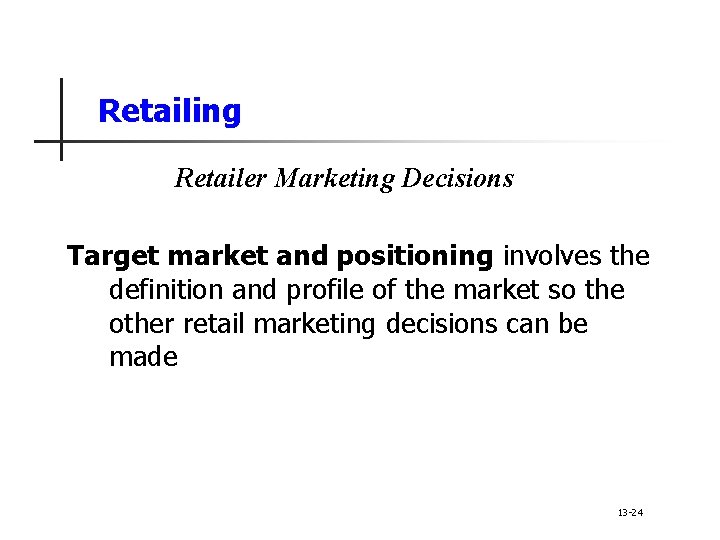 Retailing

Retailer Marketing Decisions

Target market and positioning involves the definition and profile of the market so the other retail marketing decisions can be made

13-24